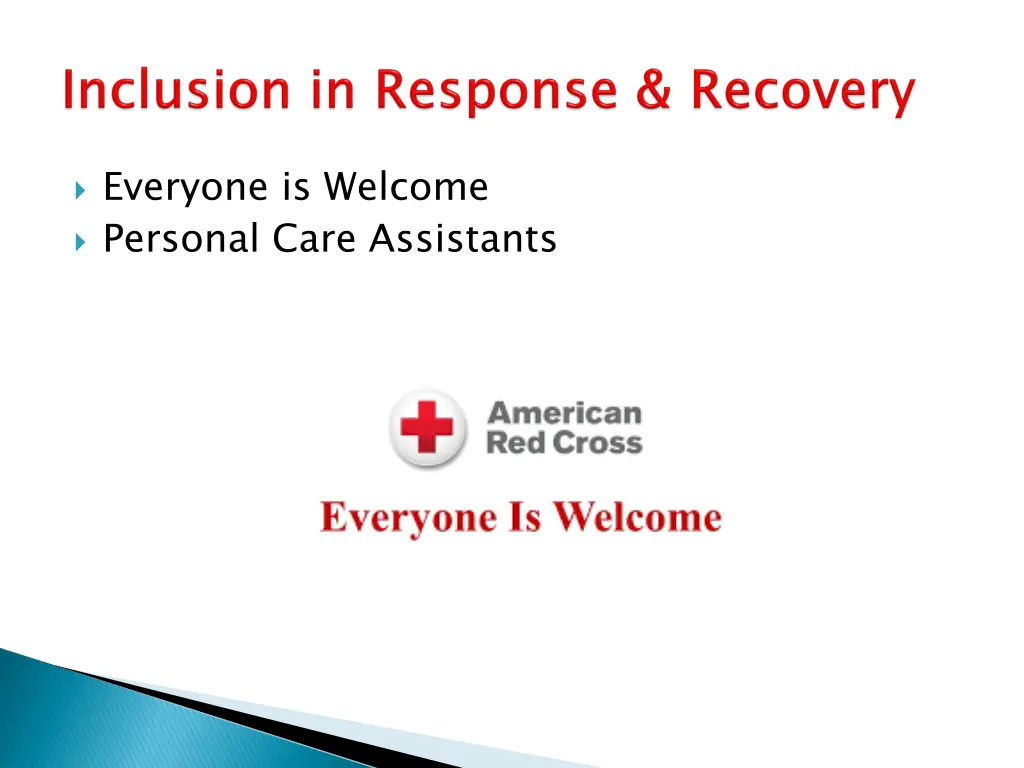 Inclusion in Response & Recovery

Everyone is Welcome
Personal Care Assistants

American
Red Cross

Everyone Is Welcome